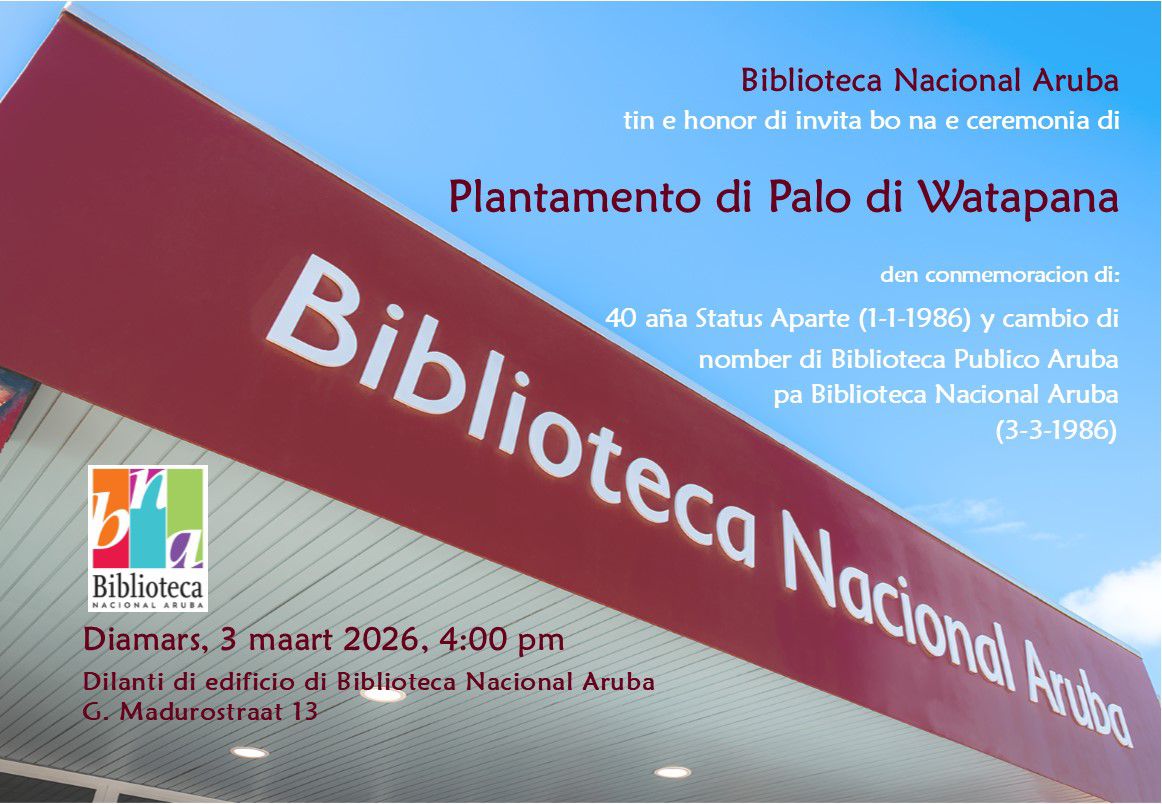 Biblioteca Nacional Aruba
tin e honor di invita bo na e ceremonia di

Plantamento di Palo di Watapana

den conmemoracion di:
40 aña Status Aparte (1-1-1986) y cambio di nomber di Biblioteca Publico Aruba pa Biblioteca Nacional Aruba (3-3-1986)

Biblioteca Nacional Aruba

bna
Biblioteca
NACIONAL ARUBA

Diamars, 3 maart 2026, 4:00 pm
Dilanti di edificio di Biblioteca Nacional Aruba
G. Madurostraat 13